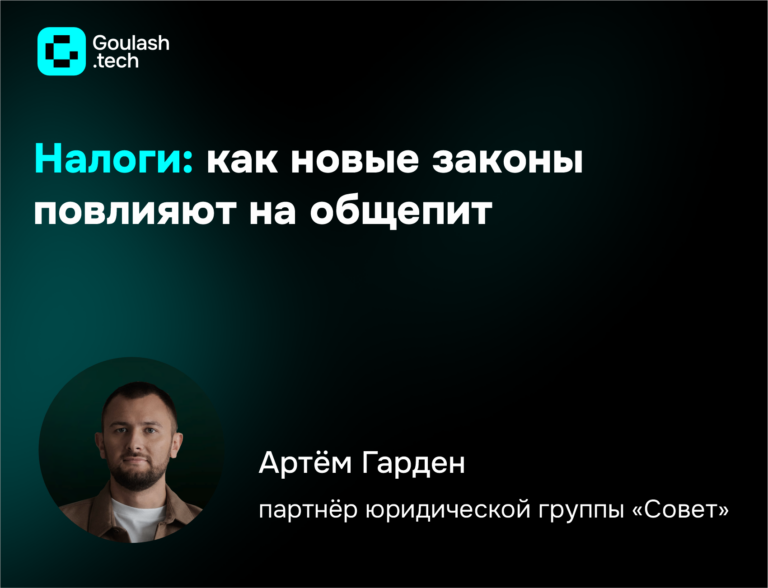 Goulash .tech

Налоги: как новые законы повлияют на общепит

Артём Гарден

партнёр юридической группы «Совет»